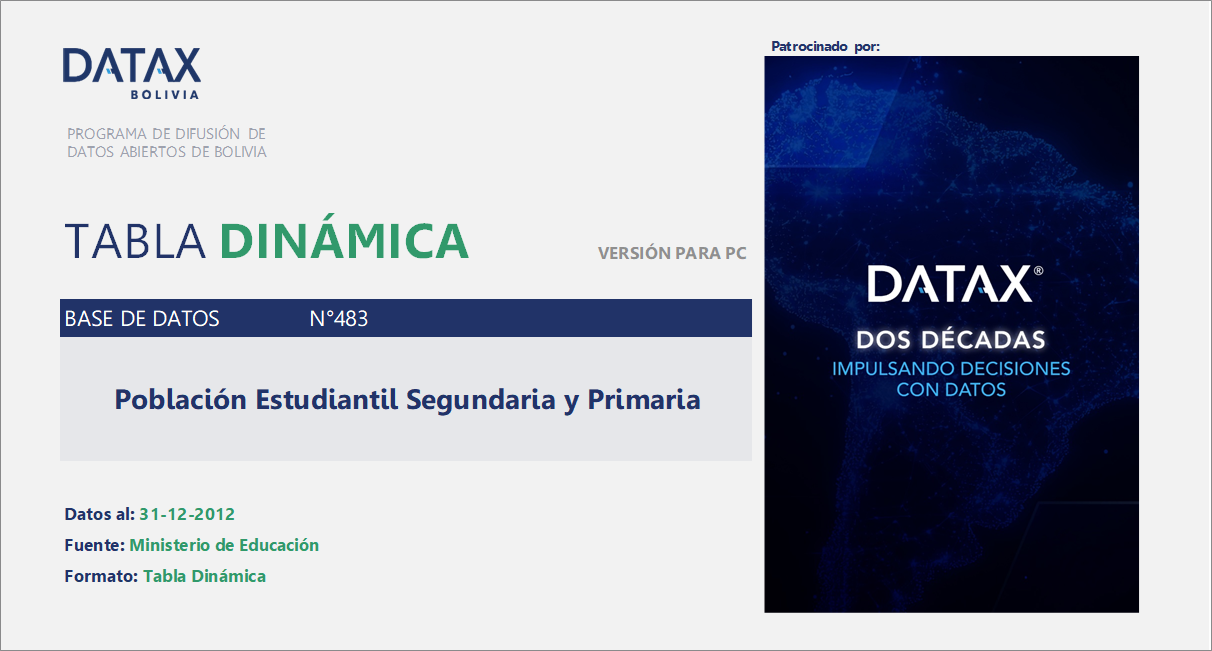 DATAX
BOLIVIA

PROGRAMA DE DIFUSIÓN DE DATOS ABIERTOS DE BOLIVIA

TABLA DINÁMICA

VERSIÓN PARA PC

BASE DE DATOS N°483

Población Estudiantil Segundaria y Primaria

Datos al: 31-12-2012
Fuente: Ministerio de Educación
Formato: Tabla Dinámica

Patrocinado por:

DATAX®
DOS DÉCADAS
IMPULSANDO DECISIONES CON DATOS